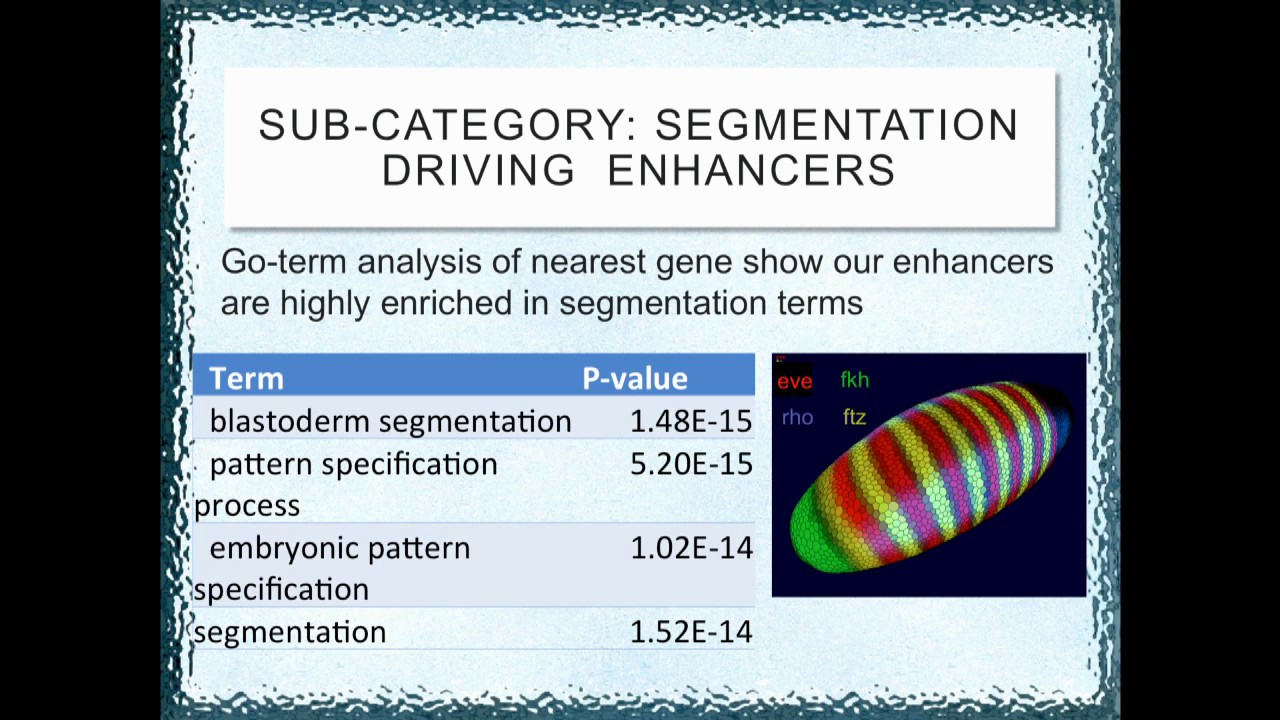 SUB-CATEGORY: SEGMENTATION DRIVING ENHANCERS

Go-term analysis of nearest gene show our enhancers are highly enriched in segmentation terms

| Term | P-value |
|---|---|
| blastoderm segmentation | 1.48E-15 |
| pattern specification process | 5.20E-15 |
| embryonic pattern specification | 1.02E-14 |
| segmentation | 1.52E-14 |

eve fkh
rho ftz